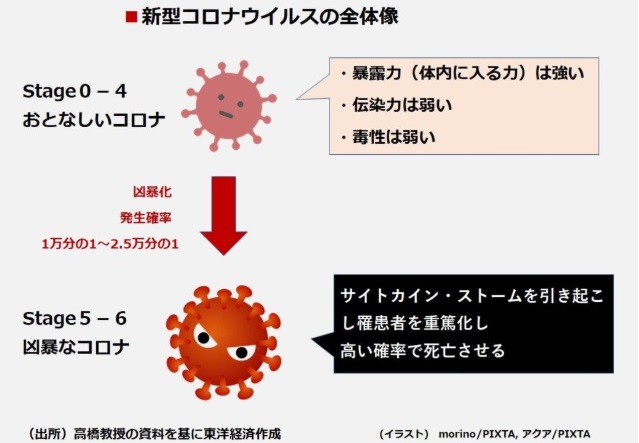 ■新型コロナウイルスの全体像

Stage 0 – 4
おとなしいコロナ

・暴露力（体内に入る力）は強い
・伝染力は弱い
・毒性は弱い

凶暴化
発生確率
1万分の1～2.5万分の1

Stage 5 – 6
凶暴なコロナ

サイトカイン・ストームを引き起こし罹患者を重篤化し
高い確率で死亡させる

（出所）高橋教授の資料を基に東洋経済作成

（イラスト） morino/PIXTA, アクア/PIXTA